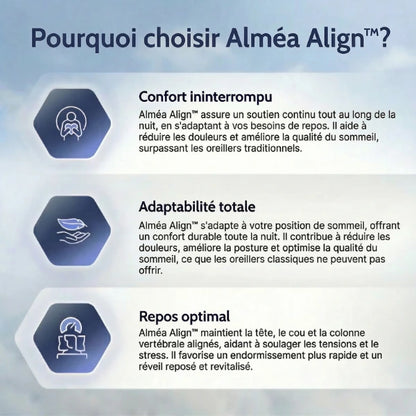 Pourquoi choisir Alméa Align™?

Confort ininterrompu

Alméa Align™ assure un soutien continu tout au long de la nuit, en s'adaptant à vos besoins de repos. Il aide à réduire les douleurs et améliore la qualité du sommeil, surpassant les oreillers traditionnels.

Adaptabilité totale

Alméa Align™ s'adapte à votre position de sommeil, offrant un confort durable toute la nuit. Il contribue à réduire les douleurs, améliore la posture et optimise la qualité du sommeil, ce que les oreillers classiques ne peuvent pas offrir.

Repos optimal

Alméa Align™ maintient la tête, le cou et la colonne vertébrale alignés, aidant à soulager les tensions et le stress. Il favorise un endormissement plus rapide et un réveil reposé et revitalisé.